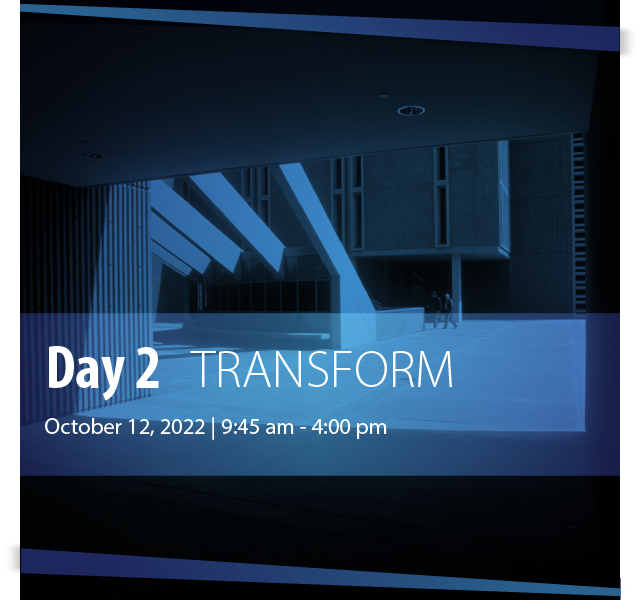 Day 2 TRANSFORM

October 12, 2022 | 9:45 am - 4:00 pm